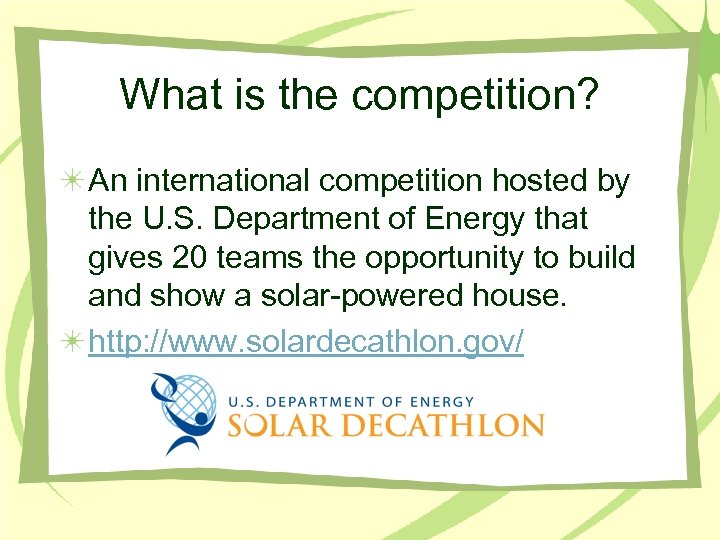 What is the competition?

An international competition hosted by the U.S. Department of Energy that gives 20 teams the opportunity to build and show a solar-powered house.

http://www.solardecathlon.gov/

U.S. DEPARTMENT OF ENERGY
SOLAR DECATHLON